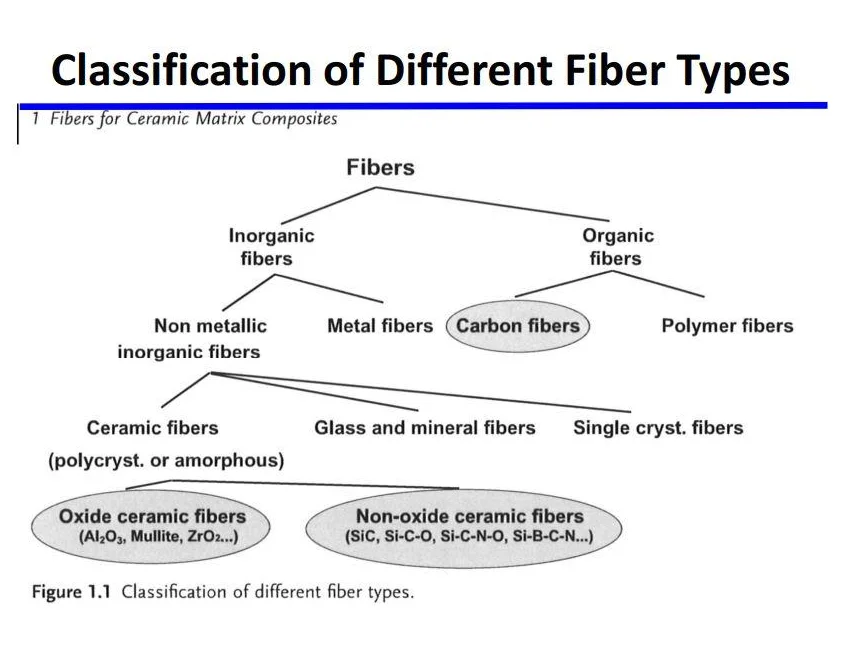 Classification of Different Fiber Types

1 Fibers for Ceramic Matrix Composites

Fibers

Inorganic fibers

Organic fibers

Non metallic inorganic fibers

Metal fibers

Carbon fibers

Polymer fibers

Ceramic fibers (polycryst. or amorphous)

Glass and mineral fibers

Single cryst. fibers

Oxide ceramic fibers ($Al_2O_3$, Mullite, $ZrO_2$...)

Non-oxide ceramic fibers (SiC, Si-C-O, Si-C-N-O, Si-B-C-N...)

Figure 1.1 Classification of different fiber types.